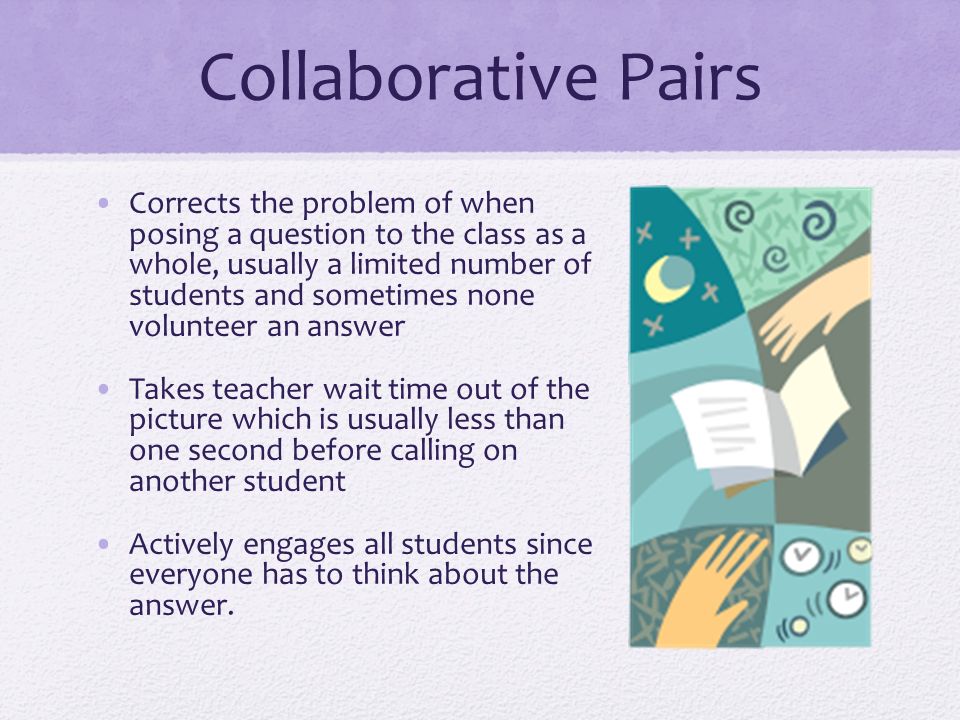 Collaborative Pairs

• Corrects the problem of when posing a question to the class as a whole, usually a limited number of students and sometimes none volunteer an answer

• Takes teacher wait time out of the picture which is usually less than one second before calling on another student

• Actively engages all students since everyone has to think about the answer.